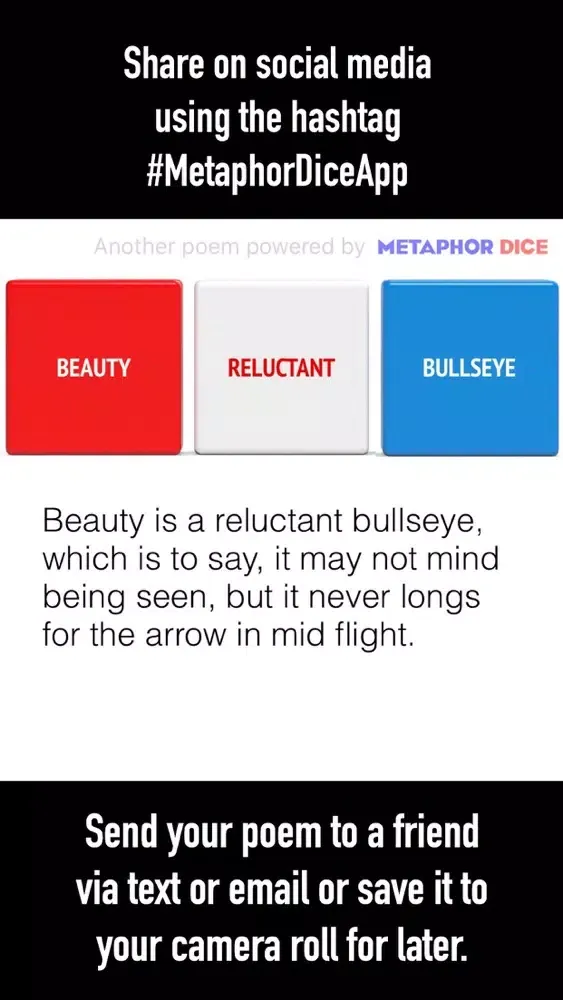 Share on social media using the hashtag #MetaphorDiceApp

Another poem powered by METAPHOR DICE

BEAUTY

RELUCTANT

BULLSEYE

Beauty is a reluctant bullseye, which is to say, it may not mind being seen, but it never longs for the arrow in mid flight.

Send your poem to a friend via text or email or save it to your camera roll for later.